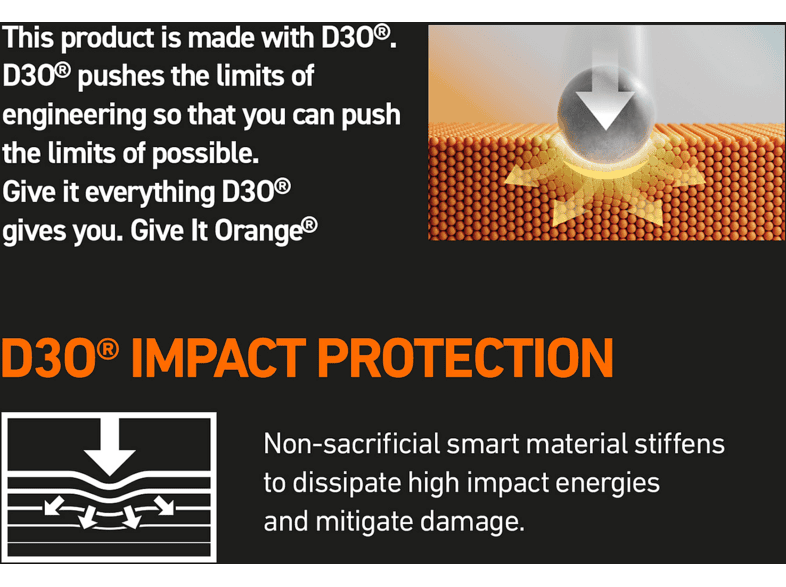 This product is made with D3O®. D3O® pushes the limits of engineering so that you can push the limits of possible. Give it everything D3O® gives you. Give It Orange®

D3O® IMPACT PROTECTION

Non-sacrificial smart material stiffens to dissipate high impact energies and mitigate damage.